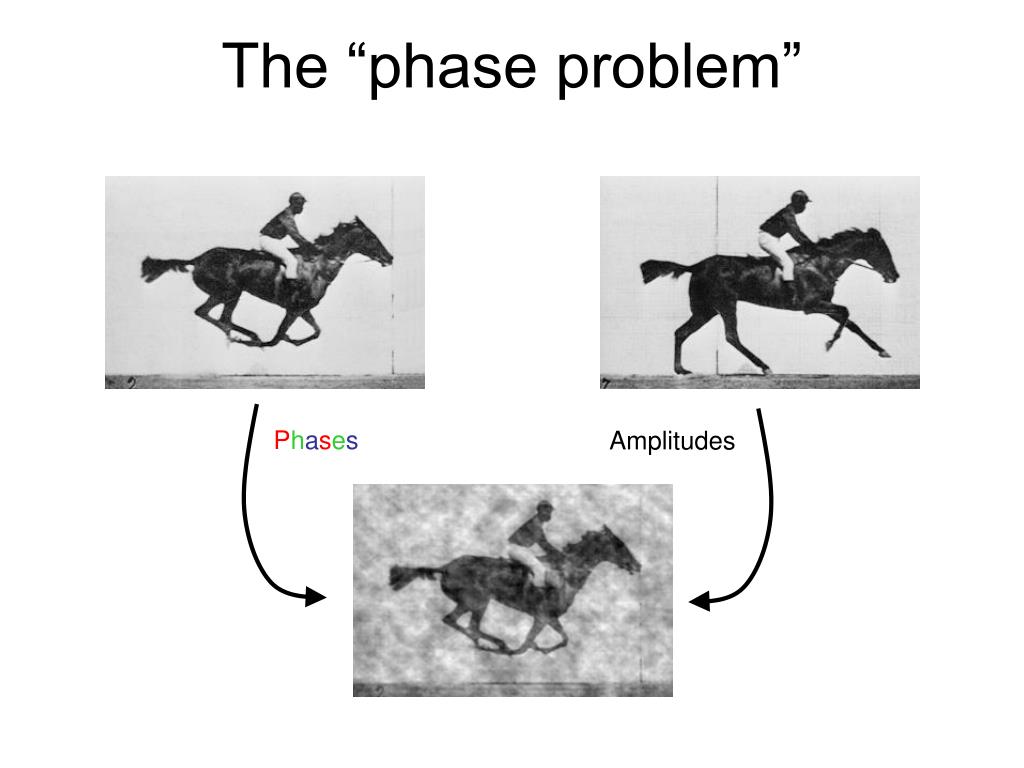 The “phase problem”

Phases

Amplitudes